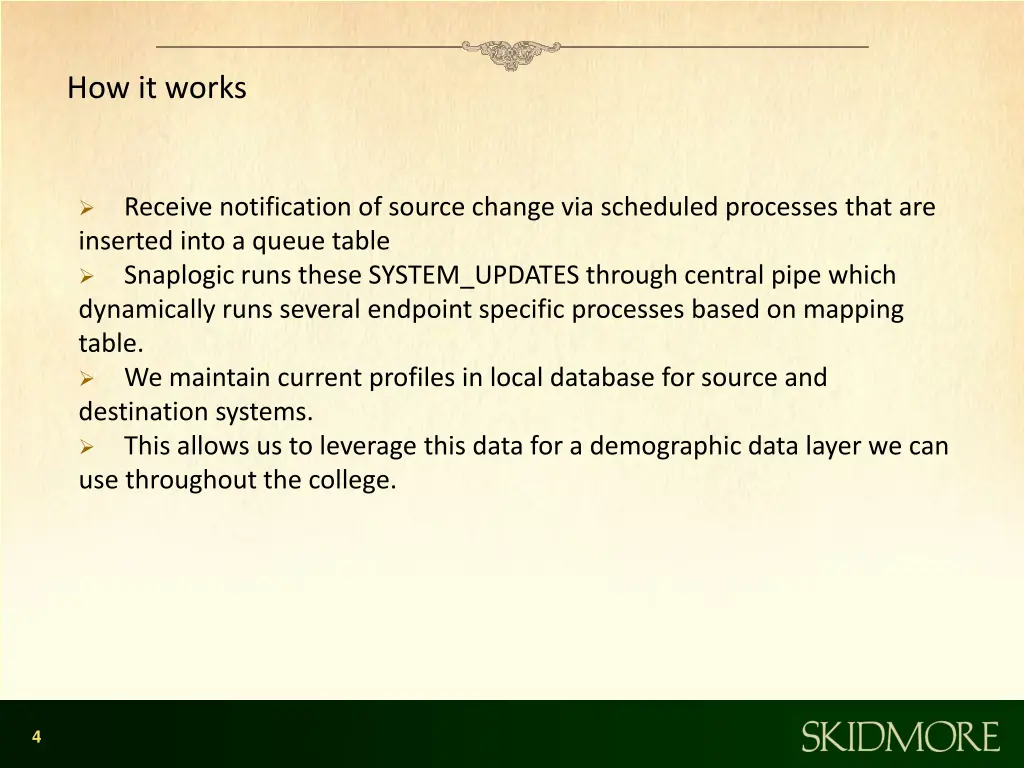 How it works

➢ Receive notification of source change via scheduled processes that are inserted into a queue table
➢ Snaplogic runs these SYSTEM_UPDATES through central pipe which dynamically runs several endpoint specific processes based on mapping table.
➢ We maintain current profiles in local database for source and destination systems.
➢ This allows us to leverage this data for a demographic data layer we can use throughout the college.

4

SKIDMORE